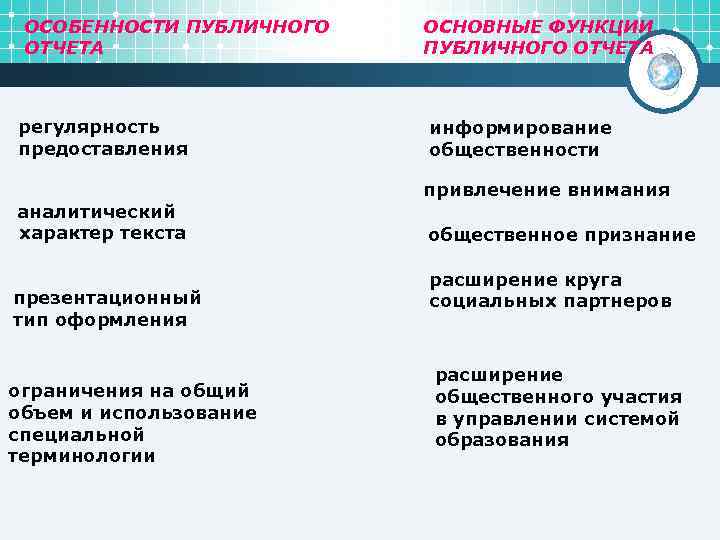 ОСОБЕННОСТИ ПУБЛИЧНОГО ОТЧЕТА

регулярность предоставления

аналитический характер текста

презентационный тип оформления

ограничения на общий объем и использование специальной терминологии

ОСНОВНЫЕ ФУНКЦИИ ПУБЛИЧНОГО ОТЧЕТА

информирование общественности

привлечение внимания

общественное признание

расширение круга социальных партнеров

расширение общественного участия в управлении системой образования